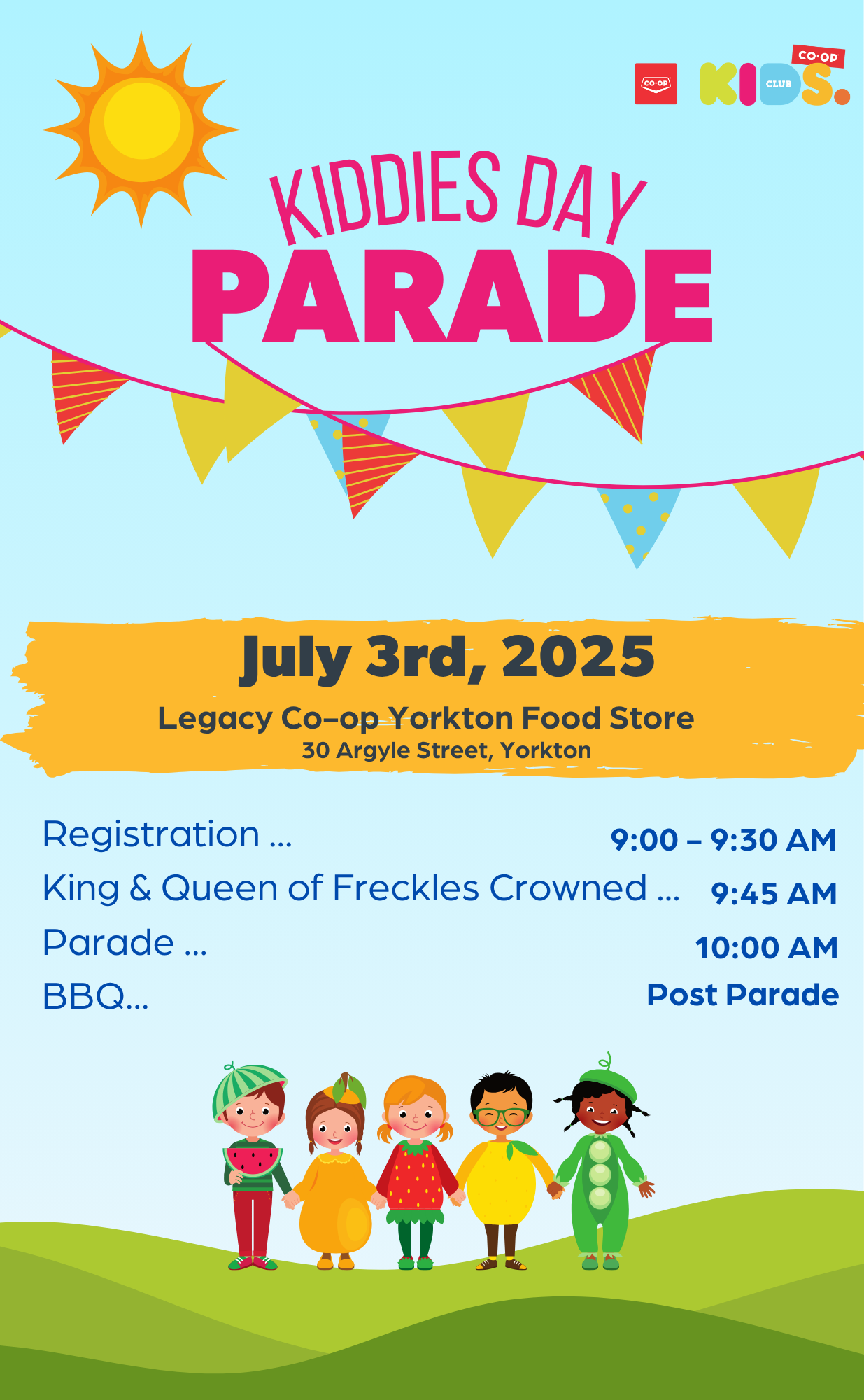 CO-OP

CO-OP KIDS. CLUB

KIDDIES DAY PARADE

July 3rd, 2025

Legacy Co-op Yorkton Food Store
30 Argyle Street, Yorkton

Registration ... 9:00 – 9:30 AM
King & Queen of Freckles Crowned ... 9:45 AM
Parade ... 10:00 AM
BBQ... Post Parade